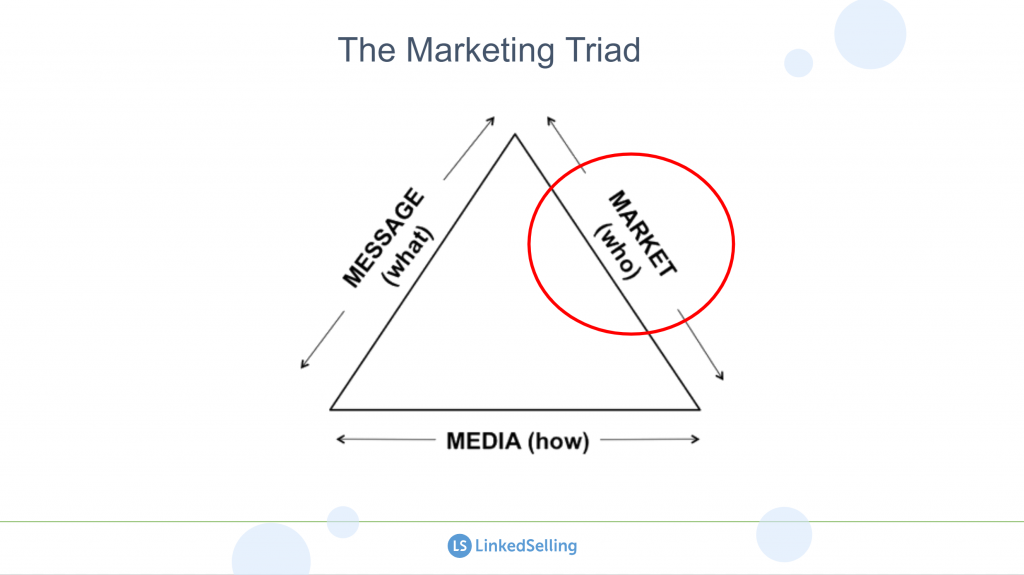 The Marketing Triad

MESSAGE (what)

MARKET (who)

MEDIA (how)

LS LinkedSelling